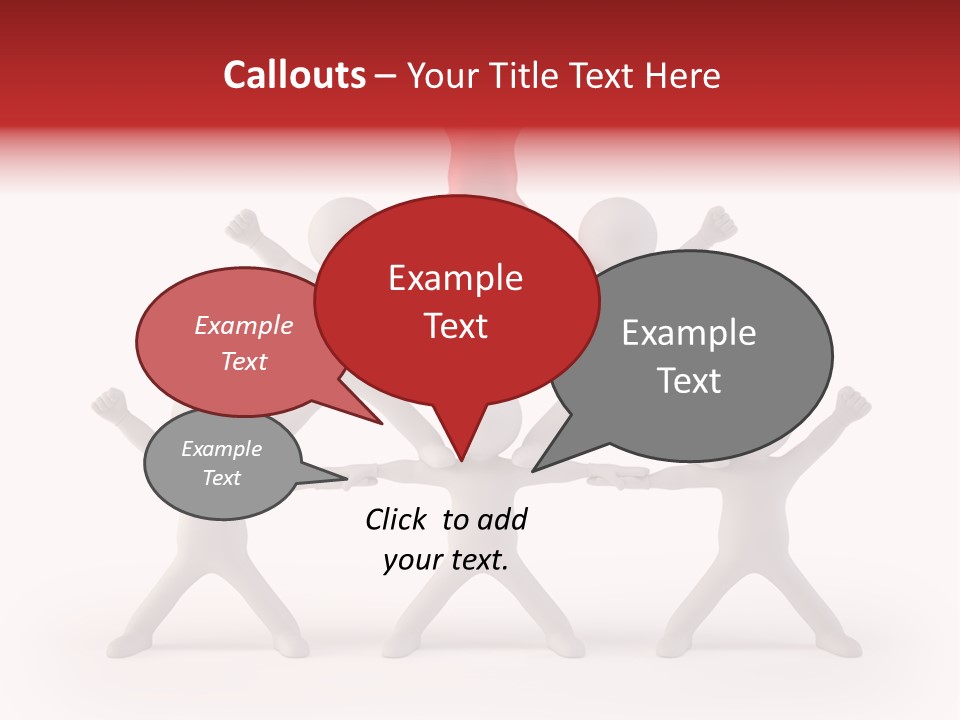 Callouts – Your Title Text Here

Example Text

Example Text

Example Text

Example Text

Click to add your text.